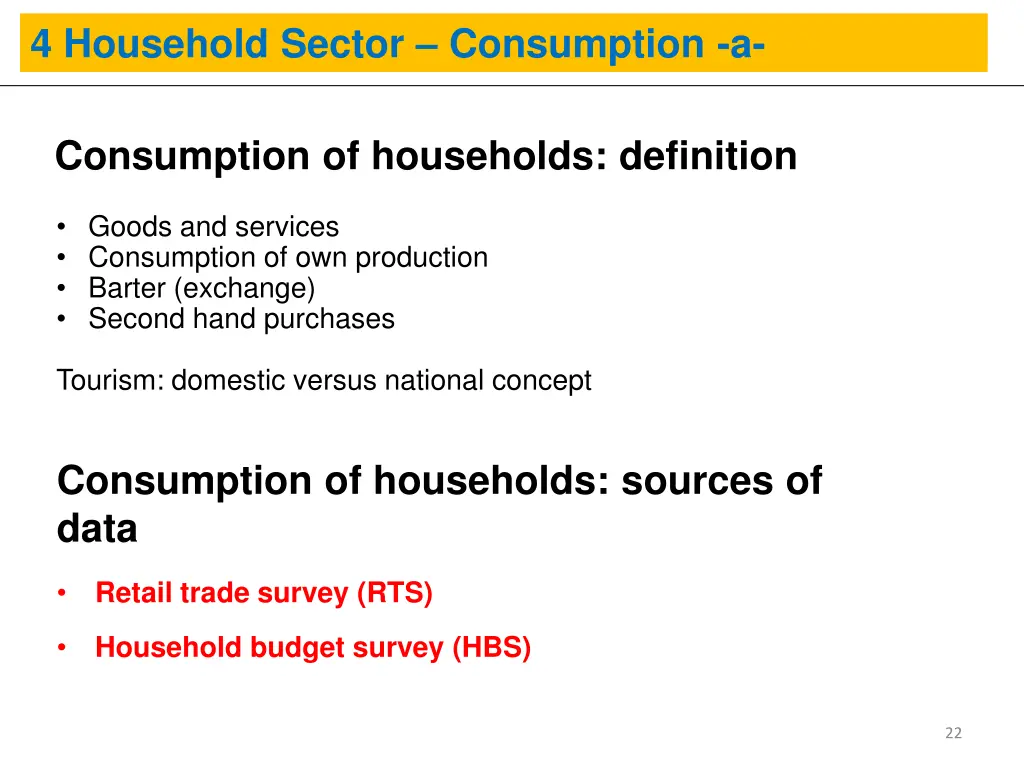 4 Household Sector – Consumption -a-

Consumption of households: definition

• Goods and services
• Consumption of own production
• Barter (exchange)
• Second hand purchases

Tourism: domestic versus national concept

Consumption of households: sources of data

• Retail trade survey (RTS)

• Household budget survey (HBS)

22